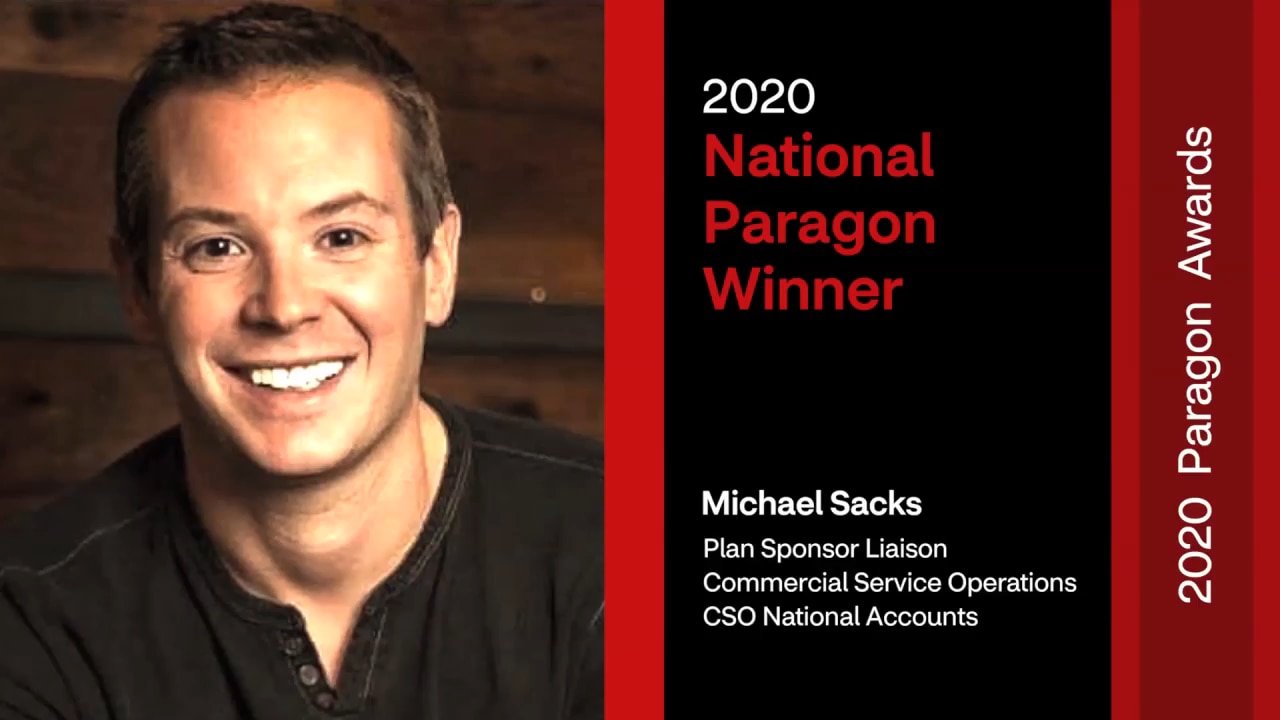 2020
National Paragon Winner

Michael Sacks
Plan Sponsor Liaison
Commercial Service Operations
CSO National Accounts

2020 Paragon Awards